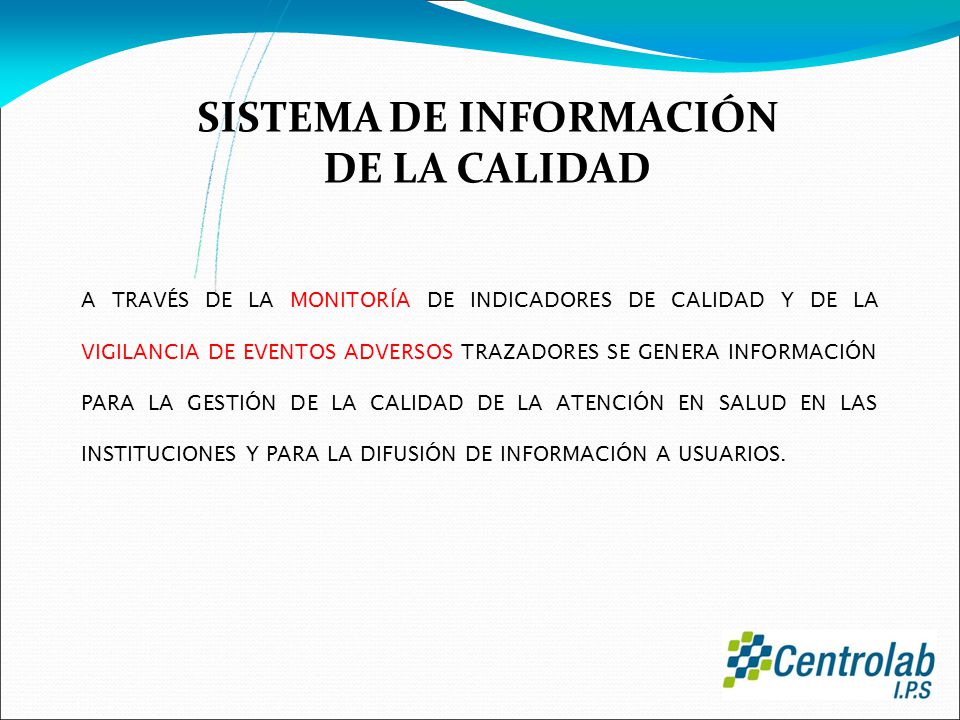 SISTEMA DE INFORMACIÓN
DE LA CALIDAD

A TRAVÉS DE LA MONITORÍA DE INDICADORES DE CALIDAD Y DE LA VIGILANCIA DE EVENTOS ADVERSOS TRAZADORES SE GENERA INFORMACIÓN PARA LA GESTIÓN DE LA CALIDAD DE LA ATENCIÓN EN SALUD EN LAS INSTITUCIONES Y PARA LA DIFUSIÓN DE INFORMACIÓN A USUARIOS.

Centrolab
I.P.S